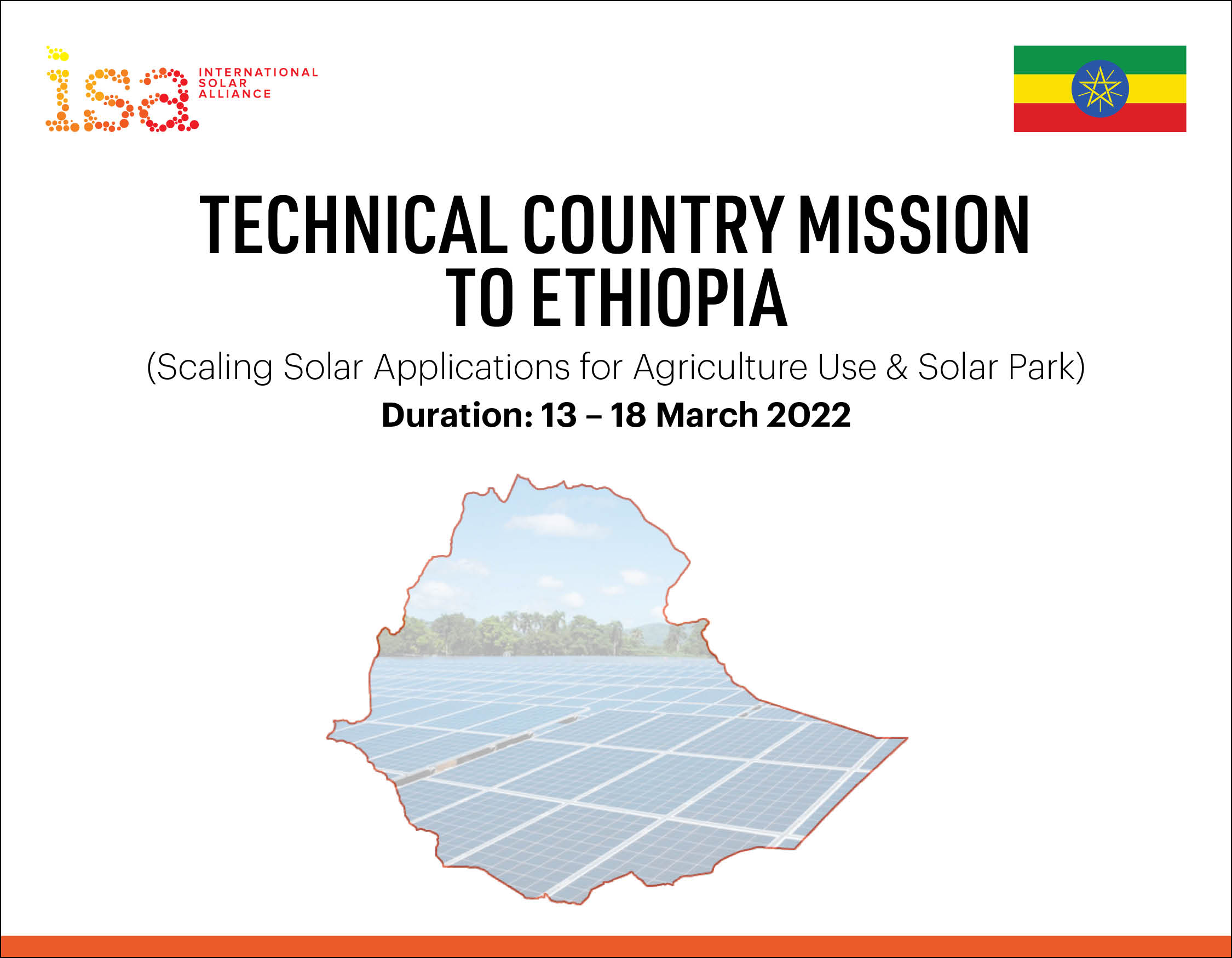 isa INTERNATIONAL SOLAR ALLIANCE

TECHNICAL COUNTRY MISSION TO ETHIOPIA

(Scaling Solar Applications for Agriculture Use & Solar Park)

Duration: 13 – 18 March 2022